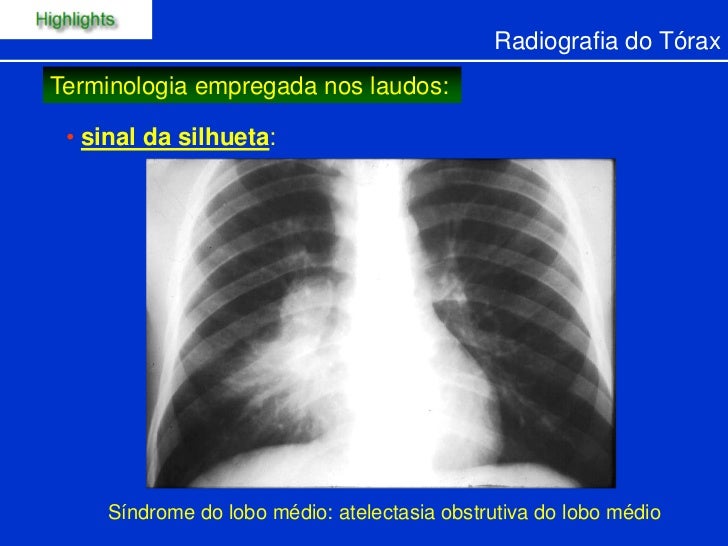 Highlights

Radiografia do Tórax

Terminologia empregada nos laudos:

• sinal da silhueta:

Síndrome do lobo médio: atelectasia obstrutiva do lobo médio